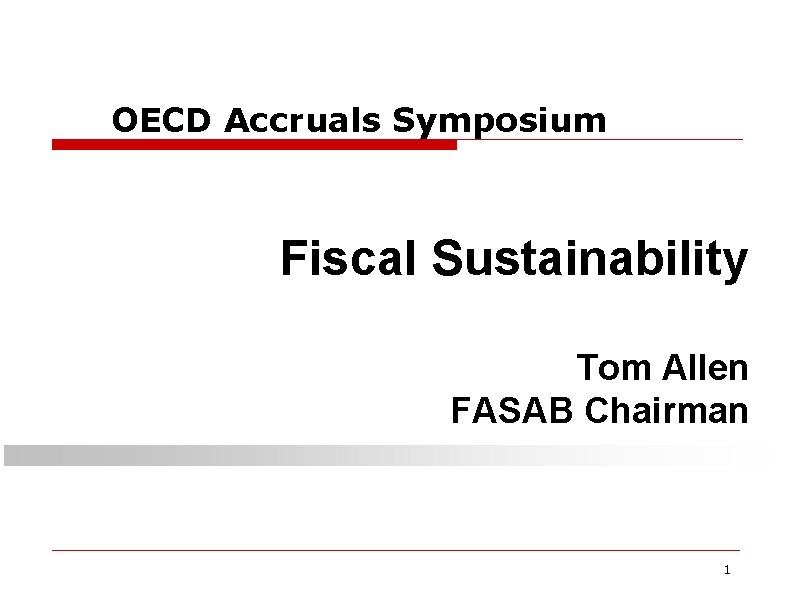 OECD Accruals Symposium

Fiscal Sustainability

Tom Allen
FASAB Chairman

1